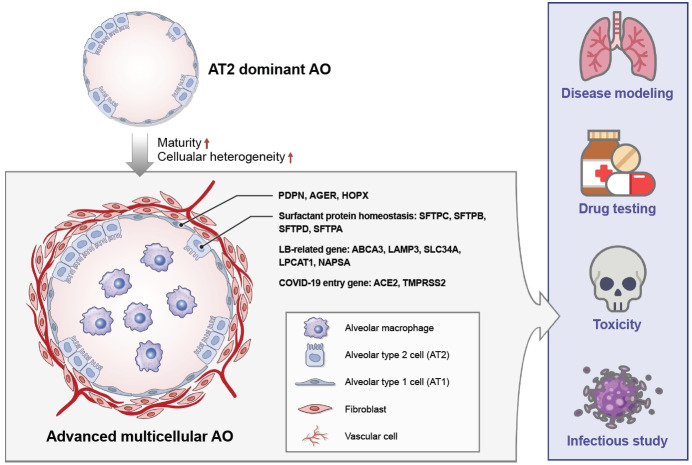 AT2 dominant AO

Maturity ↑
Cellualar heterogeneity ↑

PDPN, AGER, HOPX

Surfactant protein homeostasis: SFTPC, SFTPB, SFTPD, SFTPA

LB-related gene: ABCA3, LAMP3, SLC34A, LPCAT1, NAPSA

COVID-19 entry gene: ACE2, TMPRSS2

Alveolar macrophage

Alveolar type 2 cell (AT2)

Alveolar type 1 cell (AT1)

Fibroblast

Vascular cell

Advanced multicellular AO

Disease modeling

Drug testing

Toxicity

Infectious study